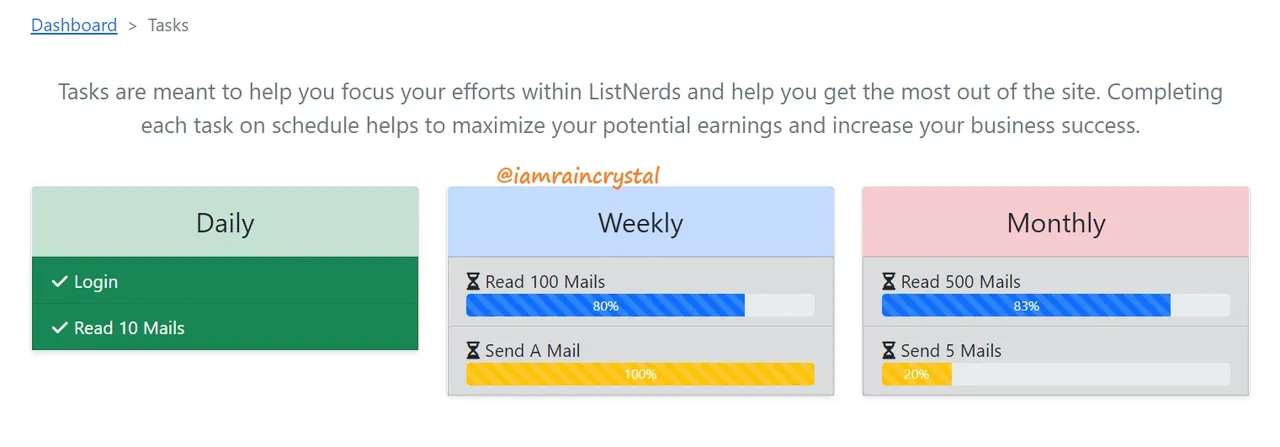 Dashboard > Tasks

Tasks are meant to help you focus your efforts within ListNerds and help you get the most out of the site. Completing each task on schedule helps to maximize your potential earnings and increase your business success.

@iamraincrystal

Daily

✓ Login

✓ Read 10 Mails

Weekly

Read 100 Mails

80%

Send A Mail

100%

Monthly

Read 500 Mails

83%

Send 5 Mails

20%